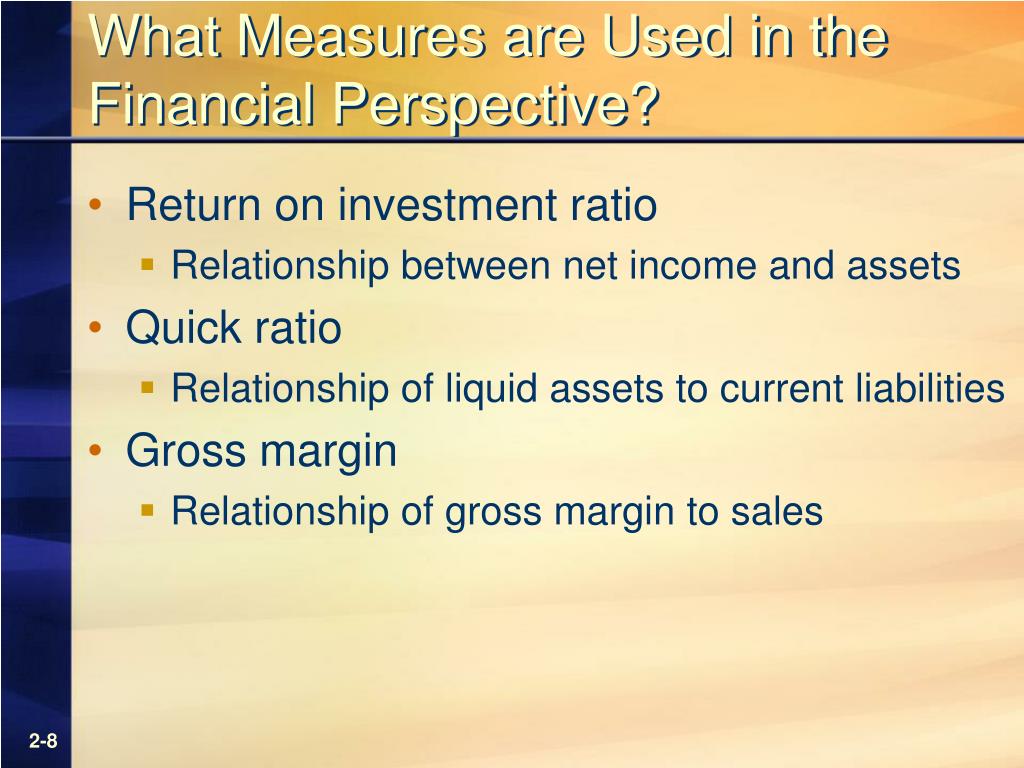 What Measures are Used in the Financial Perspective?

• Return on investment ratio
  ▪ Relationship between net income and assets
• Quick ratio
  ▪ Relationship of liquid assets to current liabilities
• Gross margin
  ▪ Relationship of gross margin to sales

2-8